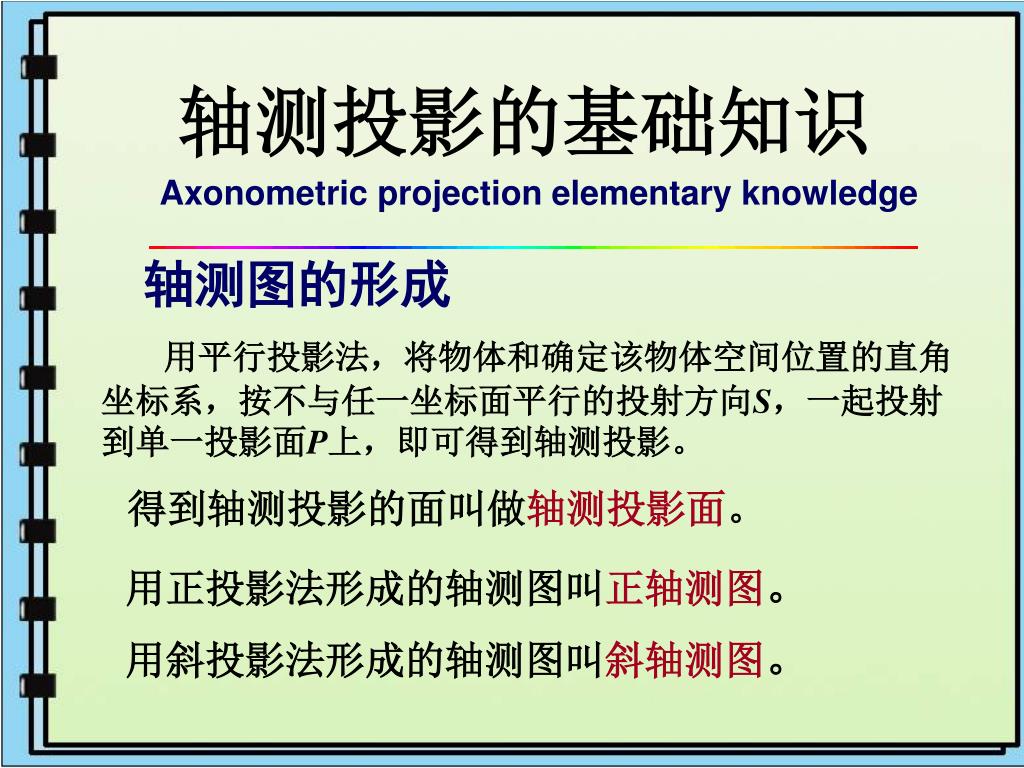 轴测投影的基础知识

Axonometric projection elementary knowledge

轴测图的形成

用平行投影法，将物体和确定该物体空间位置的直角坐标系，按不与任一坐标面平行的投射方向$S$，一起投射到单一投影面$P$上，即可得到轴测投影。

得到轴测投影的面叫做轴测投影面。

用正投影法形成的轴测图叫正轴测图。

用斜投影法形成的轴测图叫斜轴测图。